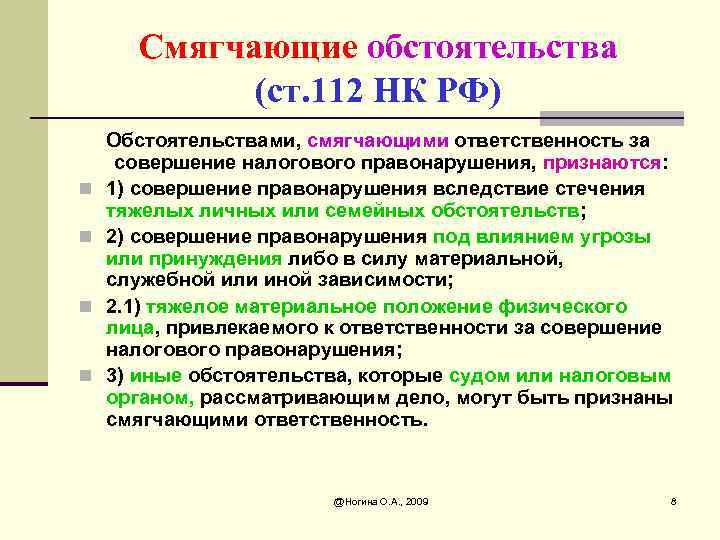 Смягчающие обстоятельства (ст.112 НК РФ)

Обстоятельствами, смягчающими ответственность за совершение налогового правонарушения, признаются:

1) совершение правонарушения вследствие стечения тяжелых личных или семейных обстоятельств;

2) совершение правонарушения под влиянием угрозы или принуждения либо в силу материальной, служебной или иной зависимости;

2.1) тяжелое материальное положение физического лица, привлекаемого к ответственности за совершение налогового правонарушения;

3) иные обстоятельства, которые судом или налоговым органом, рассматривающим дело, могут быть признаны смягчающими ответственность.

@Ногина О.А., 2009

8